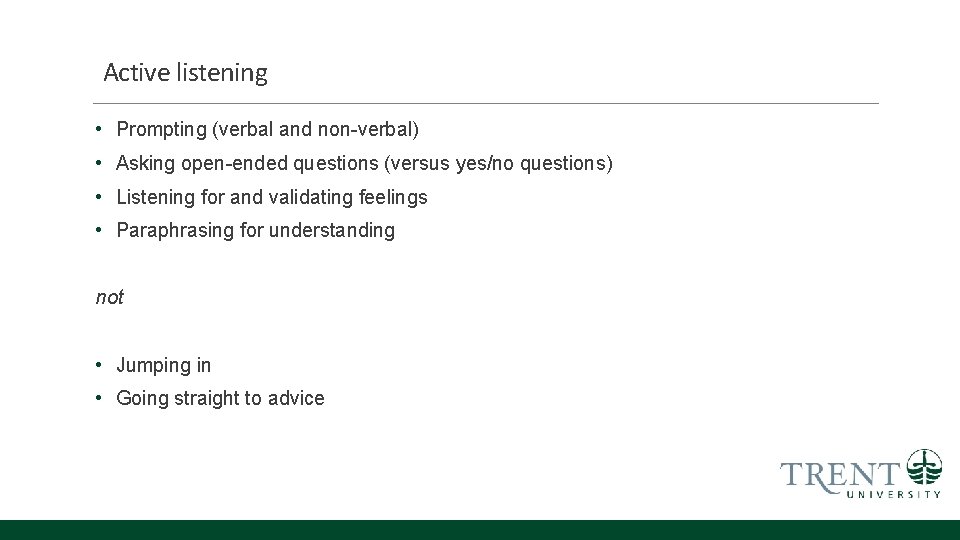 Active listening

• Prompting (verbal and non-verbal)
• Asking open-ended questions (versus yes/no questions)
• Listening for and validating feelings
• Paraphrasing for understanding

not

• Jumping in
• Going straight to advice

TRENT UNIVERSITY